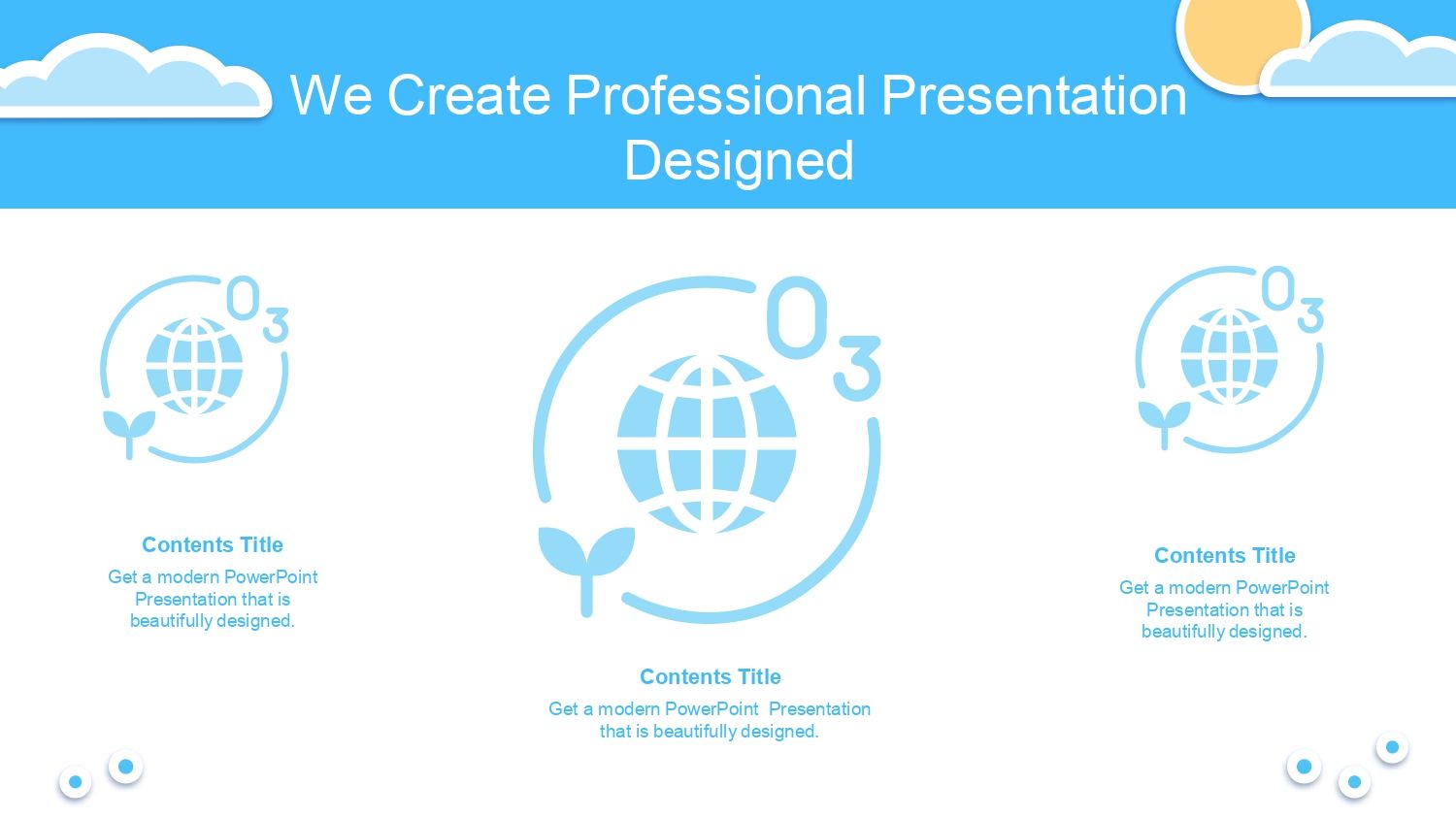 We Create Professional Presentation Designed

$O_3$

Contents Title

Get a modern PowerPoint Presentation that is beautifully designed.

$O_3$

Contents Title

Get a modern PowerPoint Presentation that is beautifully designed.

$O_3$

Contents Title

Get a modern PowerPoint Presentation that is beautifully designed.